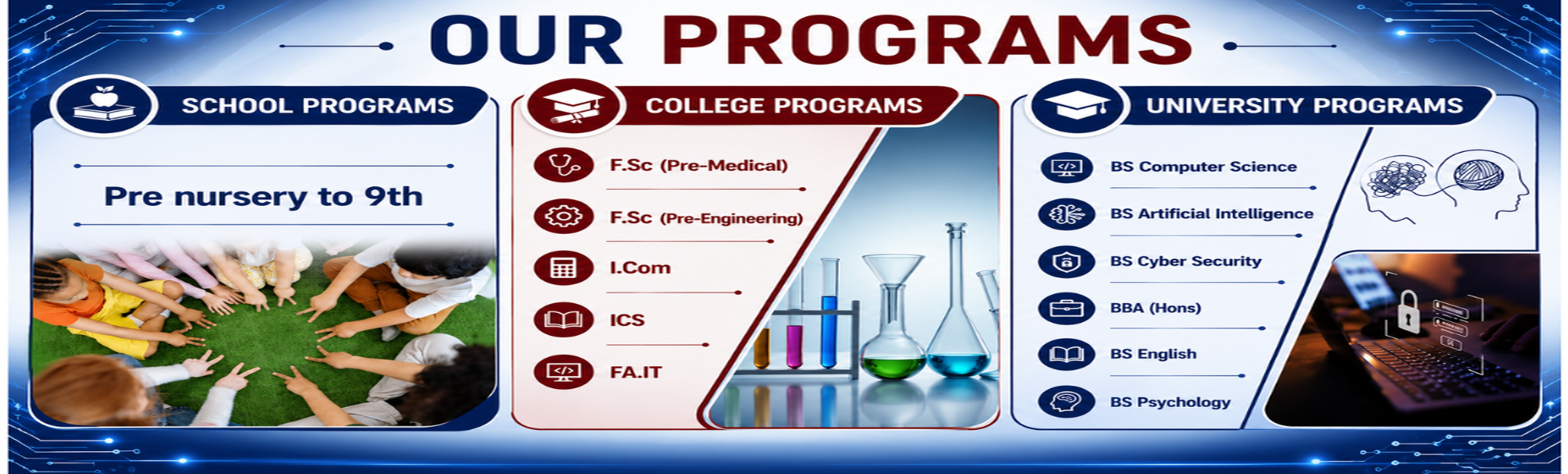 OUR PROGRAMS

SCHOOL PROGRAMS

Pre nursery to 9th

COLLEGE PROGRAMS

F.Sc (Pre-Medical)

F.Sc (Pre-Engineering)

I.Com

ICS

FA.IT

UNIVERSITY PROGRAMS

BS Computer Science

BS Artificial Intelligence

BS Cyber Security

BBA (Hons)

BS English

BS Psychology